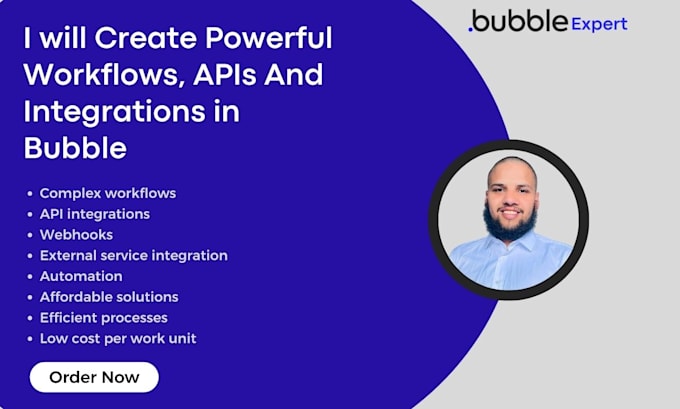 .bubble Expert

I will Create Powerful Workflows, APIs And Integrations in Bubble

• Complex workflows
• API integrations
• Webhooks
• External service integration
• Automation
• Affordable solutions
• Efficient processes
• Low cost per work unit

Order Now